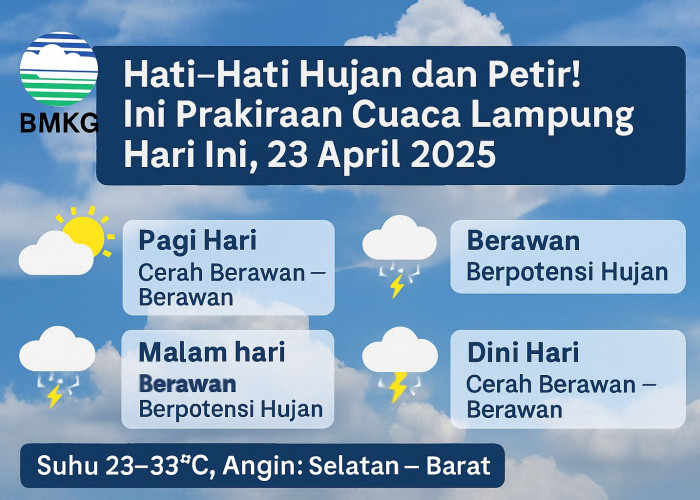 BMKG

Hati–Hati Hujan dan Petir! Ini Prakiraan Cuaca Lampung Hari Ini, 23 April 2025

Pagi Hari
Cerah Berawan – Berawan

Berawan
Berpotensi Hujan

Malam hari
Berawan
Berpotensi Hujan

Dini Hari
Cerah Berawan – Berawan

Suhu 23–33°C, Angin: Selatan – Barat